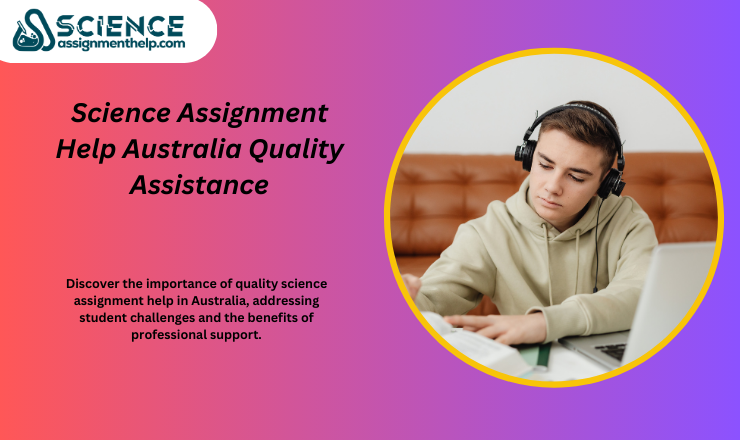 SCIENCE
assignmenthelp.com

Science Assignment Help Australia Quality Assistance

Discover the importance of quality science assignment help in Australia, addressing student challenges and the benefits of professional support.